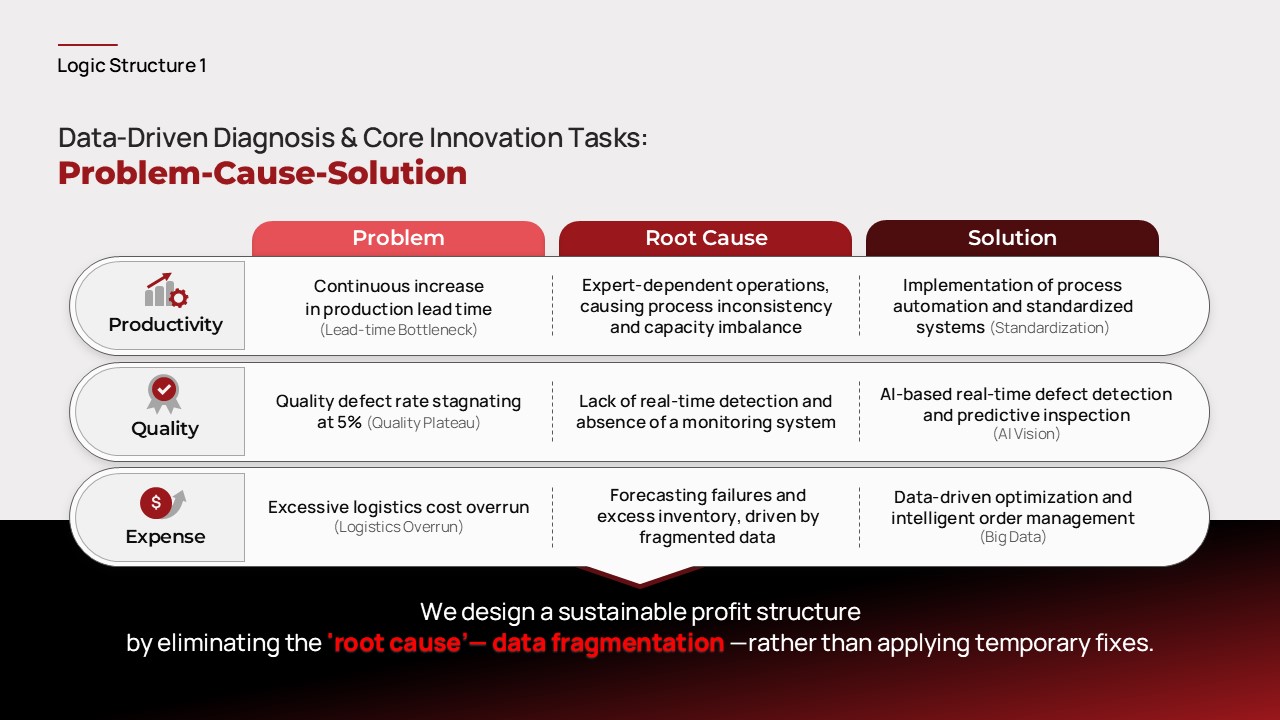 Logic Structure 1

Data-Driven Diagnosis & Core Innovation Tasks:
Problem-Cause-Solution

| | Problem | Root Cause | Solution |
|---|---|---|---|
| Productivity | Continuous increase in production lead time (Lead-time Bottleneck) | Expert-dependent operations, causing process inconsistency and capacity imbalance | Implementation of process automation and standardized systems (Standardization) |
| Quality | Quality defect rate stagnating at 5% (Quality Plateau) | Lack of real-time detection and absence of a monitoring system | AI-based real-time defect detection and predictive inspection (AI Vision) |
| Expense | Excessive logistics cost overrun (Logistics Overrun) | Forecasting failures and excess inventory, driven by fragmented data | Data-driven optimization and intelligent order management (Big Data) |

We design a sustainable profit structure by eliminating the 'root cause'— data fragmentation —rather than applying temporary fixes.